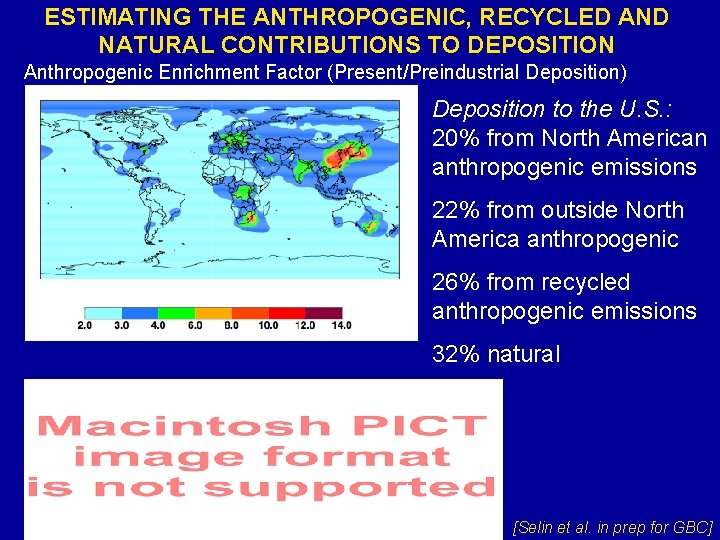 ESTIMATING THE ANTHROPOGENIC, RECYCLED AND NATURAL CONTRIBUTIONS TO DEPOSITION

Anthropogenic Enrichment Factor (Present/Preindustrial Deposition)

2.0 3.0 4.0 6.0 8.0 10.0 12.0 14.0

Deposition to the U.S.:
20% from North American anthropogenic emissions

22% from outside North America anthropogenic

26% from recycled anthropogenic emissions

32% natural

Macintosh PICT image format is not supported

[Selin et al. in prep for GBC]